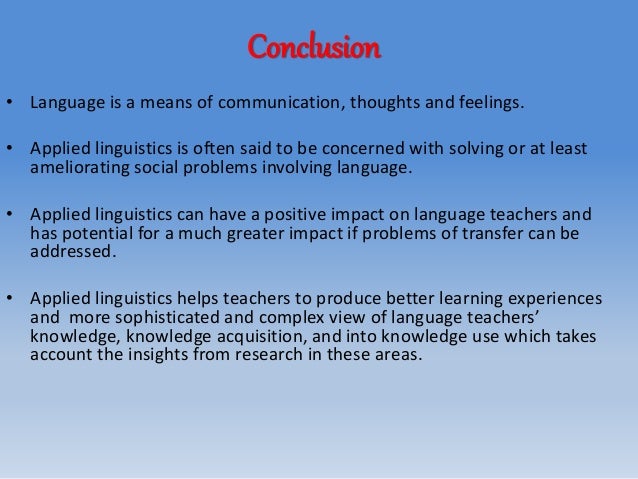 Conclusion

• Language is a means of communication, thoughts and feelings.

• Applied linguistics is often said to be concerned with solving or at least ameliorating social problems involving language.

• Applied linguistics can have a positive impact on language teachers and has potential for a much greater impact if problems of transfer can be addressed.

• Applied linguistics helps teachers to produce better learning experiences and more sophisticated and complex view of language teachers' knowledge, knowledge acquisition, and into knowledge use which takes account the insights from research in these areas.